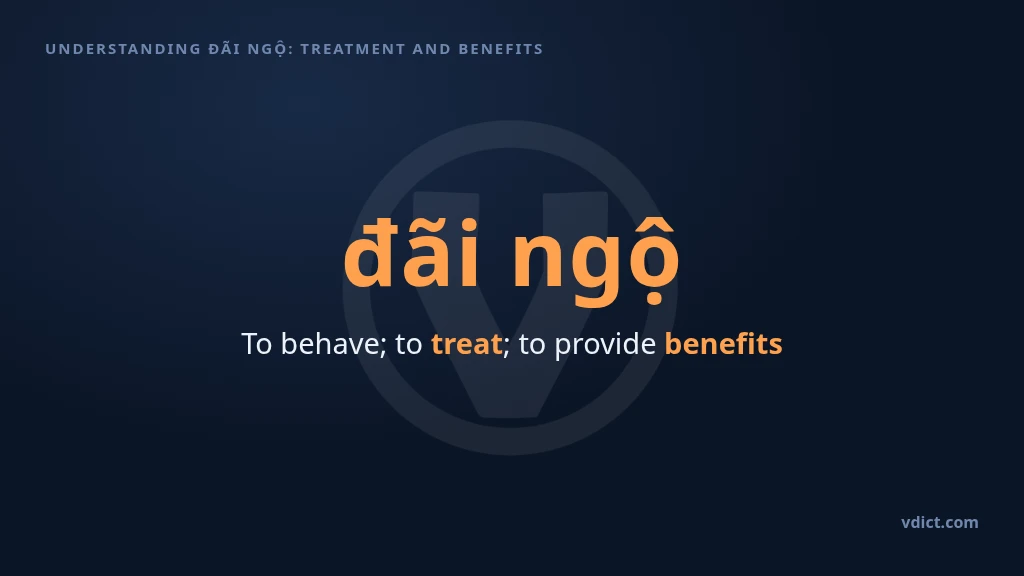 UNDERSTANDING ĐÃI NGỘ: TREATMENT AND BENEFITS

đãi ngộ

To behave; to treat; to provide benefits

vdict.com